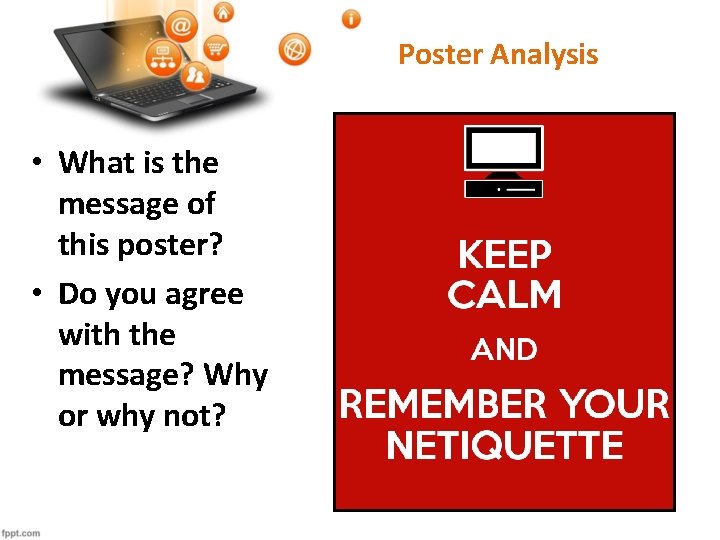 Poster Analysis

• What is the message of this poster?
• Do you agree with the message? Why or why not?

KEEP CALM AND REMEMBER YOUR NETIQUETTE

fppt.com